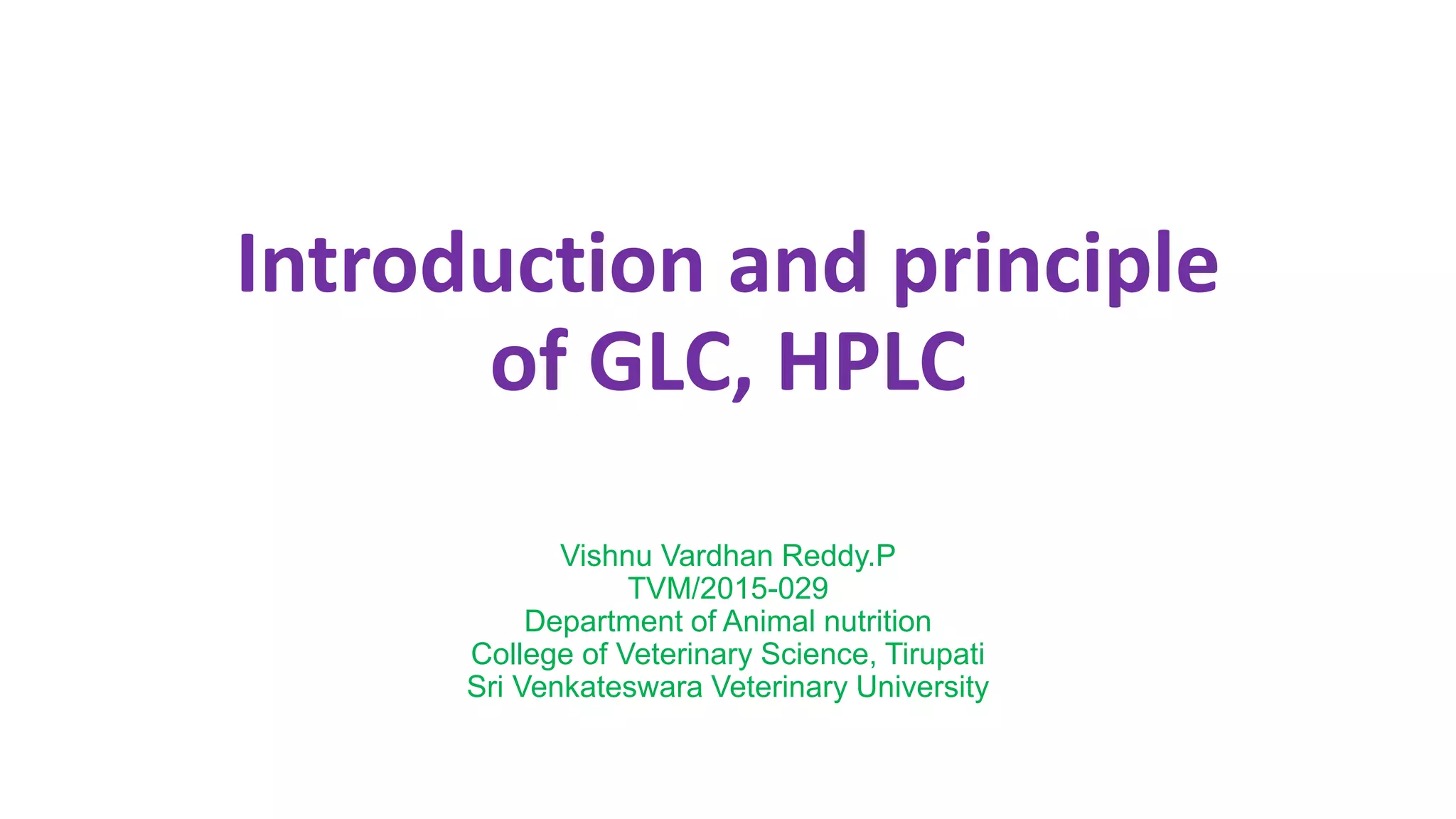 Introduction and principle of GLC, HPLC

Vishnu Vardhan Reddy.P
TVM/2015-029
Department of Animal nutrition
College of Veterinary Science, Tirupati
Sri Venkateswara Veterinary University